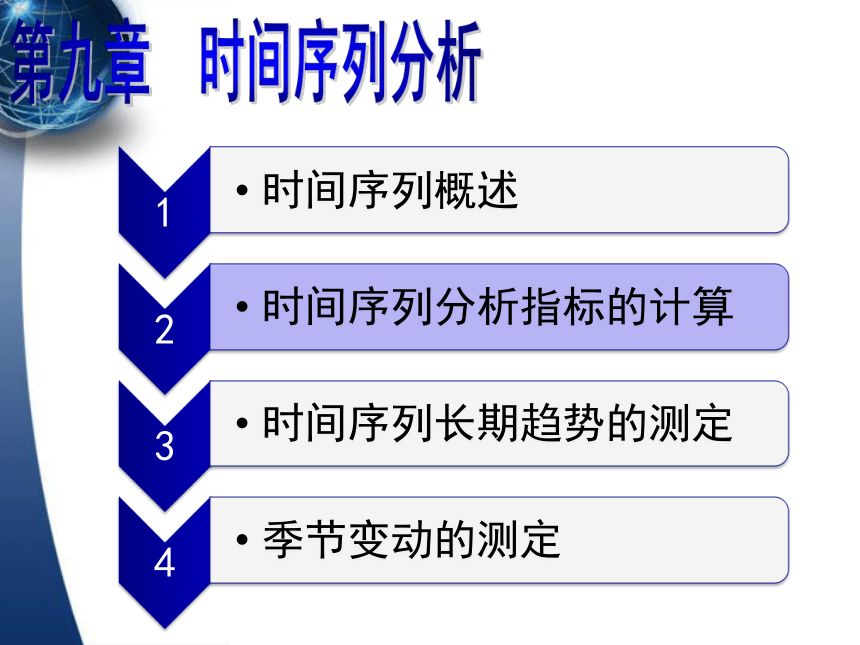 第九章　时间序列分析

1
• 时间序列概述

2
• 时间序列分析指标的计算

3
• 时间序列长期趋势的测定

4
• 季节变动的测定